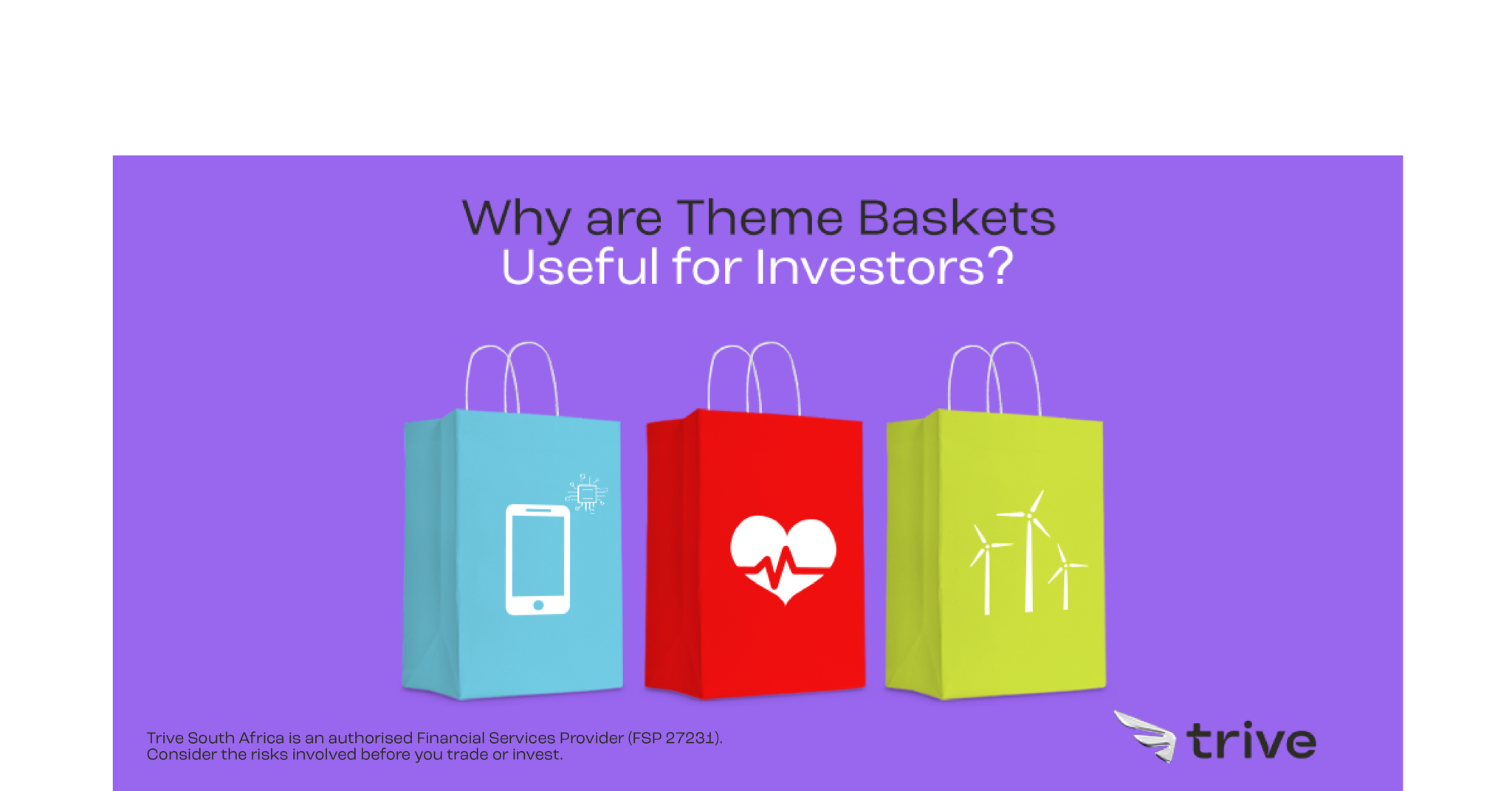 Why are Theme Baskets
Useful for Investors?

Trive South Africa is an authorised Financial Services Provider (FSP 27231).
Consider the risks involved before you trade or invest.

trive